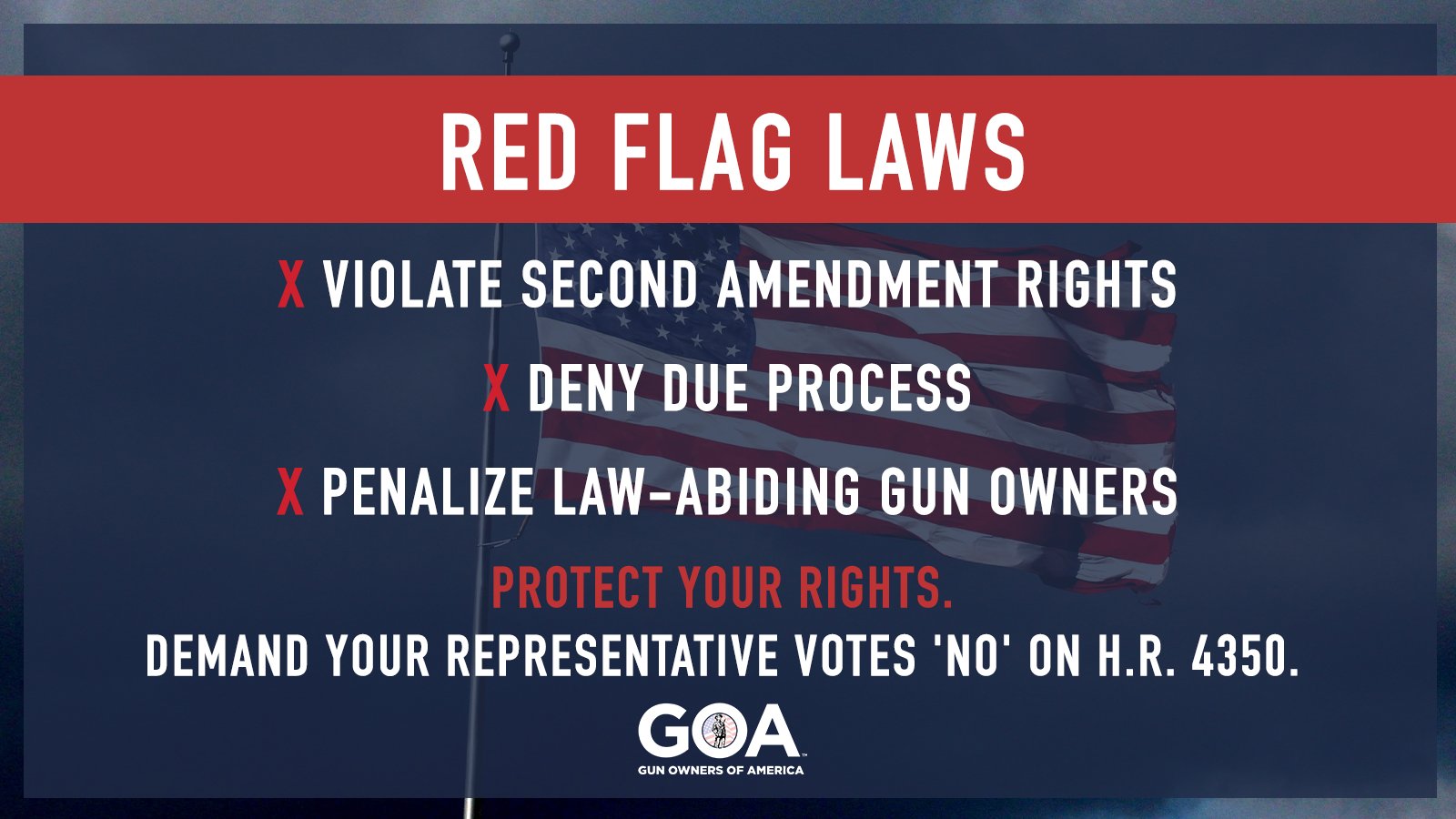 RED FLAG LAWS

X VIOLATE SECOND AMENDMENT RIGHTS

X DENY DUE PROCESS

X PENALIZE LAW-ABIDING GUN OWNERS

PROTECT YOUR RIGHTS.

DEMAND YOUR REPRESENTATIVE VOTES 'NO' ON H.R. 4350.

GOA™
GUN OWNERS OF AMERICA